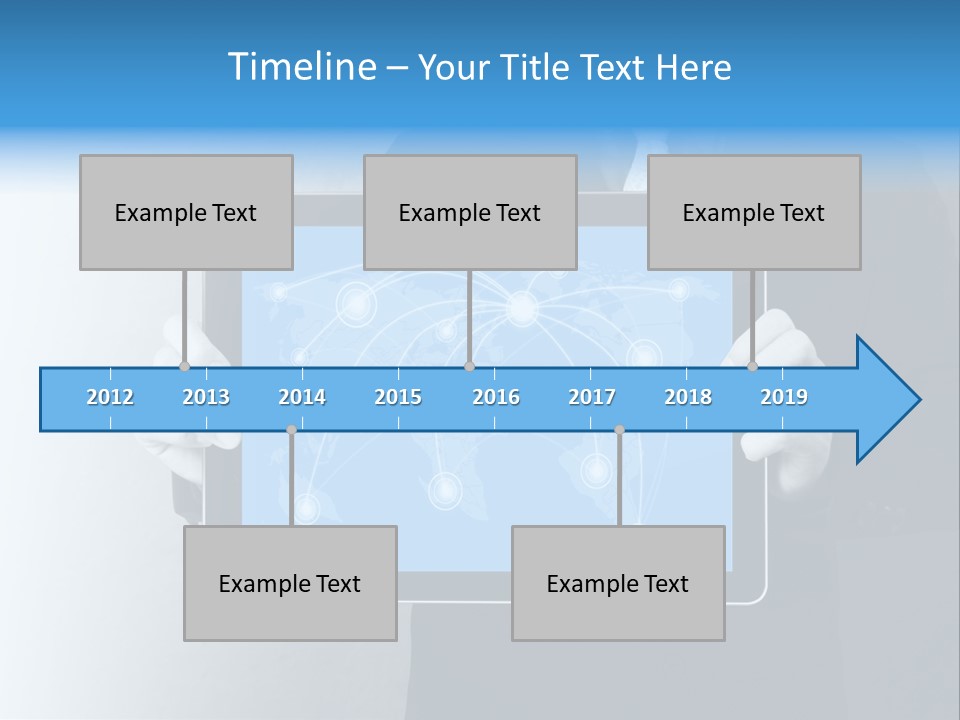 Timeline – Your Title Text Here

Example Text

Example Text

Example Text

2012 2013 2014 2015 2016 2017 2018 2019

Example Text

Example Text